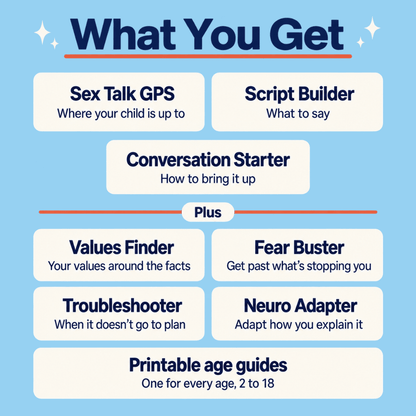 What You Get

Sex Talk GPS
Where your child is up to

Script Builder
What to say

Conversation Starter
How to bring it up

Plus

Values Finder
Your values around the facts

Fear Buster
Get past what's stopping you

Troubleshooter
When it doesn't go to plan

Neuro Adapter
Adapt how you explain it

Printable age guides
One for every age, 2 to 18